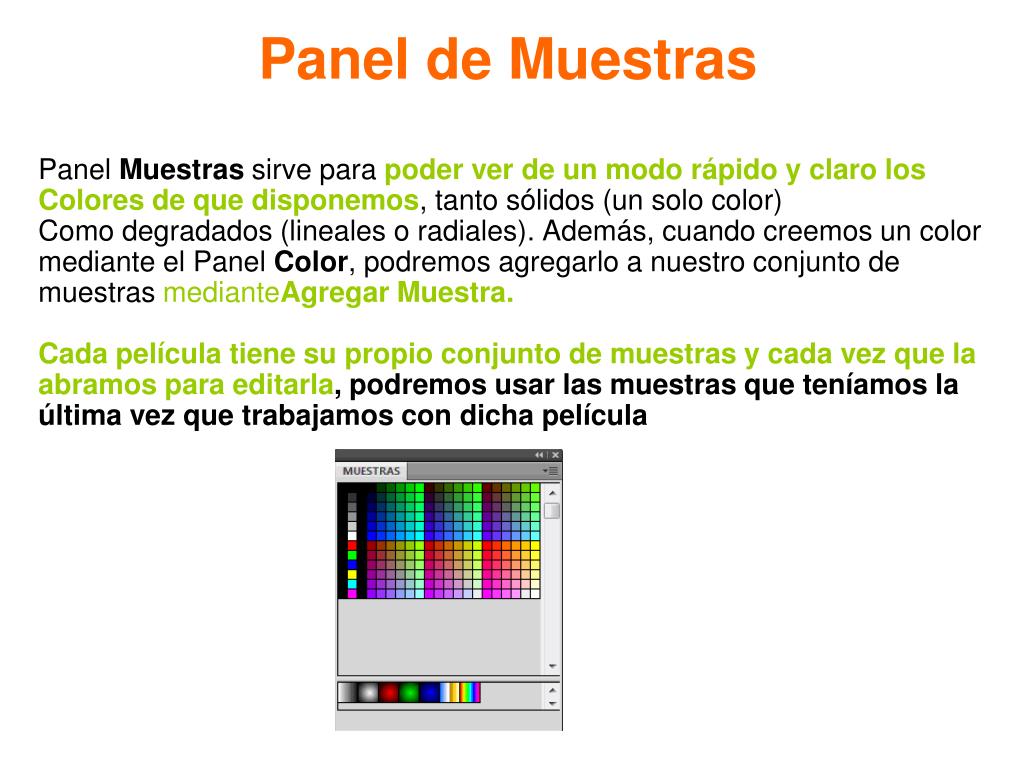 Panel de Muestras

Panel Muestras sirve para poder ver de un modo rápido y claro los Colores de que disponemos, tanto sólidos (un solo color)
Como degradados (lineales o radiales). Además, cuando creemos un color mediante el Panel Color, podremos agregarlo a nuestro conjunto de muestras medianteAgregar Muestra.

Cada película tiene su propio conjunto de muestras y cada vez que la abramos para editarla, podremos usar las muestras que teníamos la última vez que trabajamos con dicha película

MUESTRAS